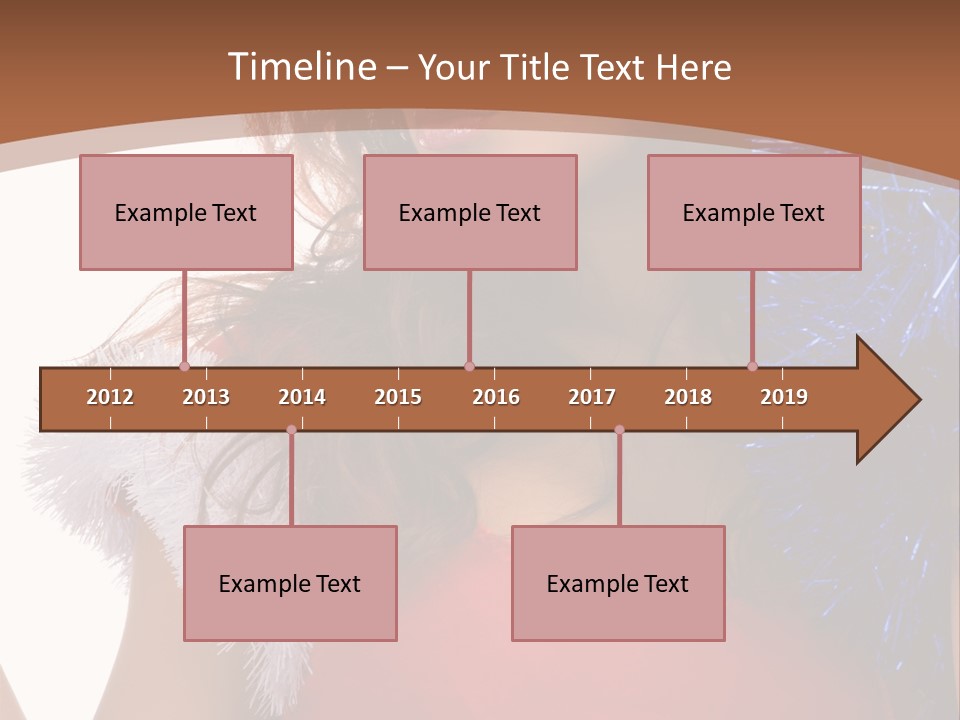 Timeline – Your Title Text Here

Example Text

Example Text

Example Text

2012 2013 2014 2015 2016 2017 2018 2019

Example Text

Example Text